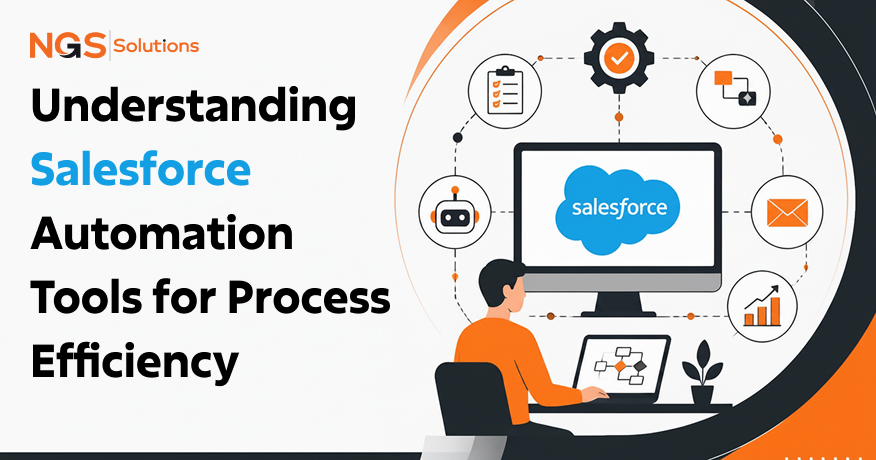 NGS Solutions

Understanding Salesforce Automation Tools for Process Efficiency

salesforce